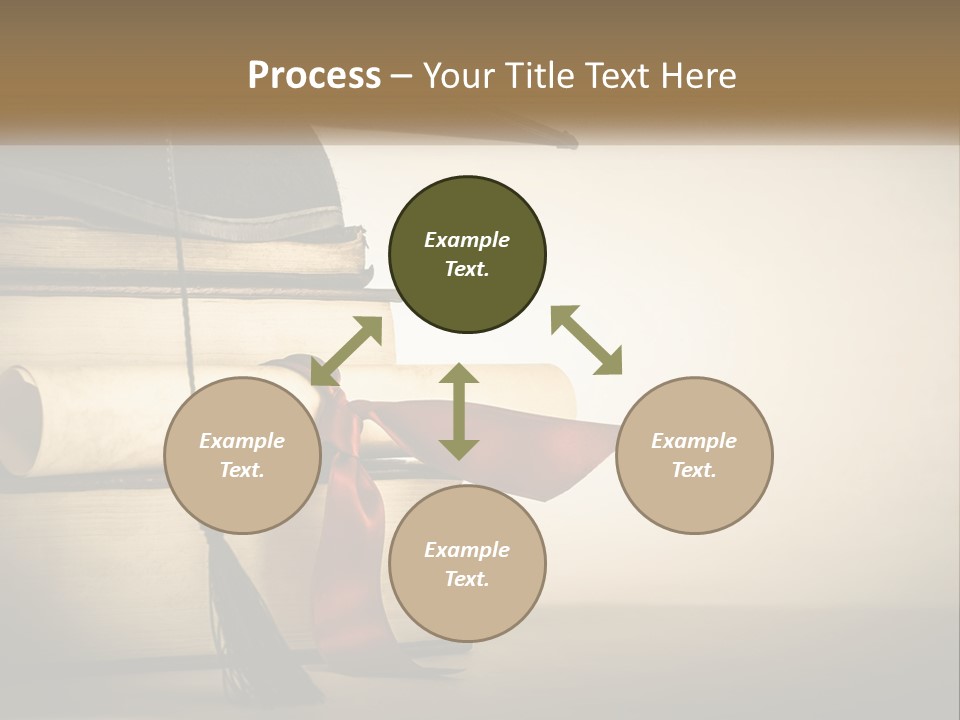 Process – Your Title Text Here

Example Text.

Example Text.

Example Text.

Example Text.